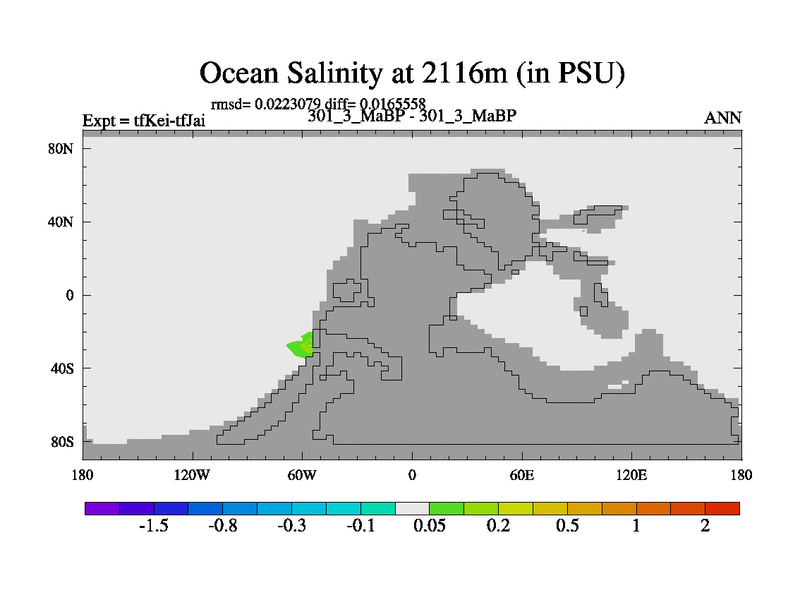 Ocean Salinity at 2116m (in PSU)

rmsd= 0.0223079 diff= 0.0165558

Expt = tfKei-tfJai

301_3_MaBP - 301_3_MaBP

ANN

80N
40N
0
40S
80S

180
120W
60W
0
60E
120E
180

-1.5
-0.8
-0.3
-0.1
0.05
0.2
0.5
1
2